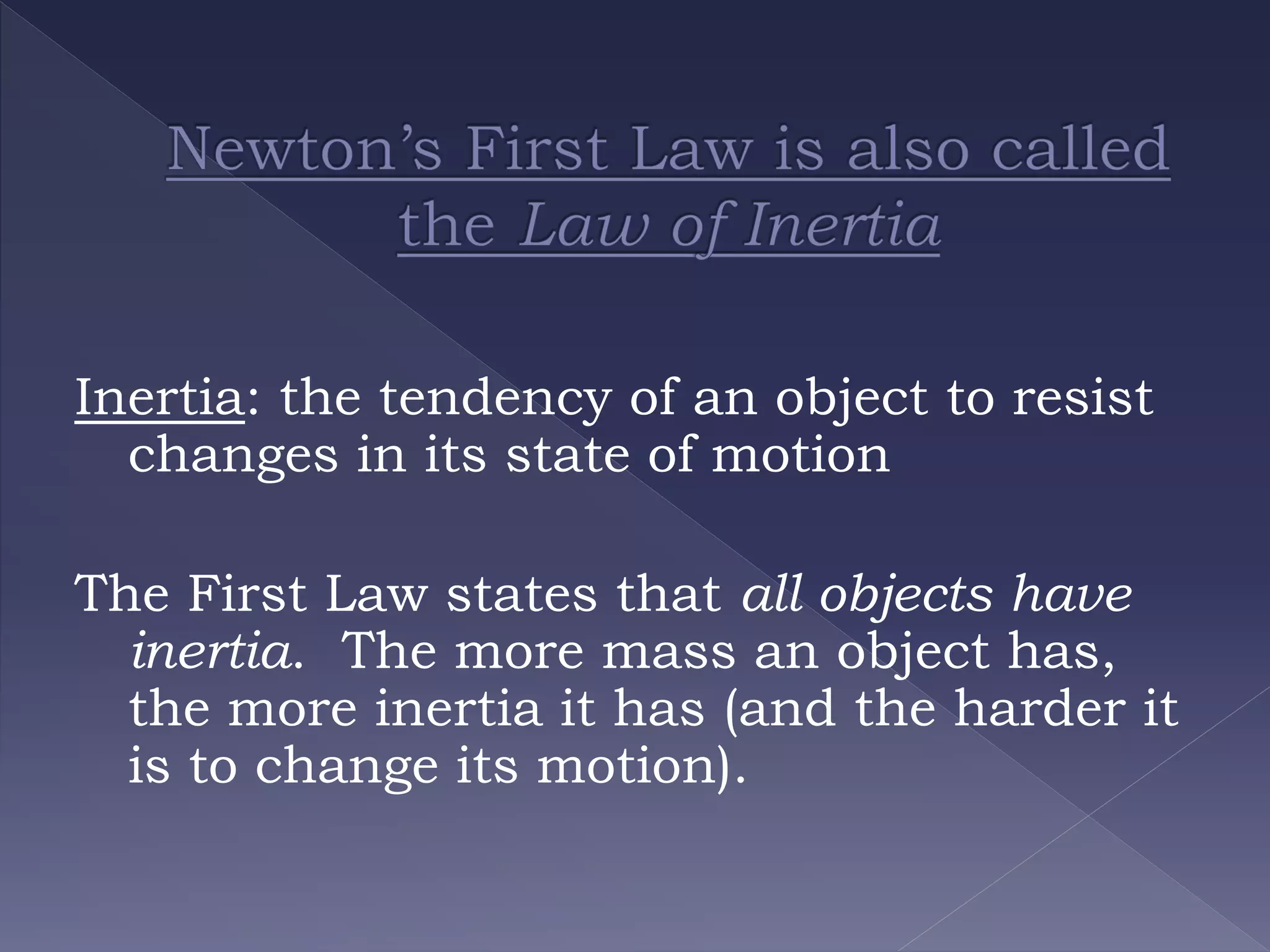 Newton’s First Law is also called the Law of Inertia

Inertia: the tendency of an object to resist changes in its state of motion

The First Law states that all objects have inertia. The more mass an object has, the more inertia it has (and the harder it is to change its motion).